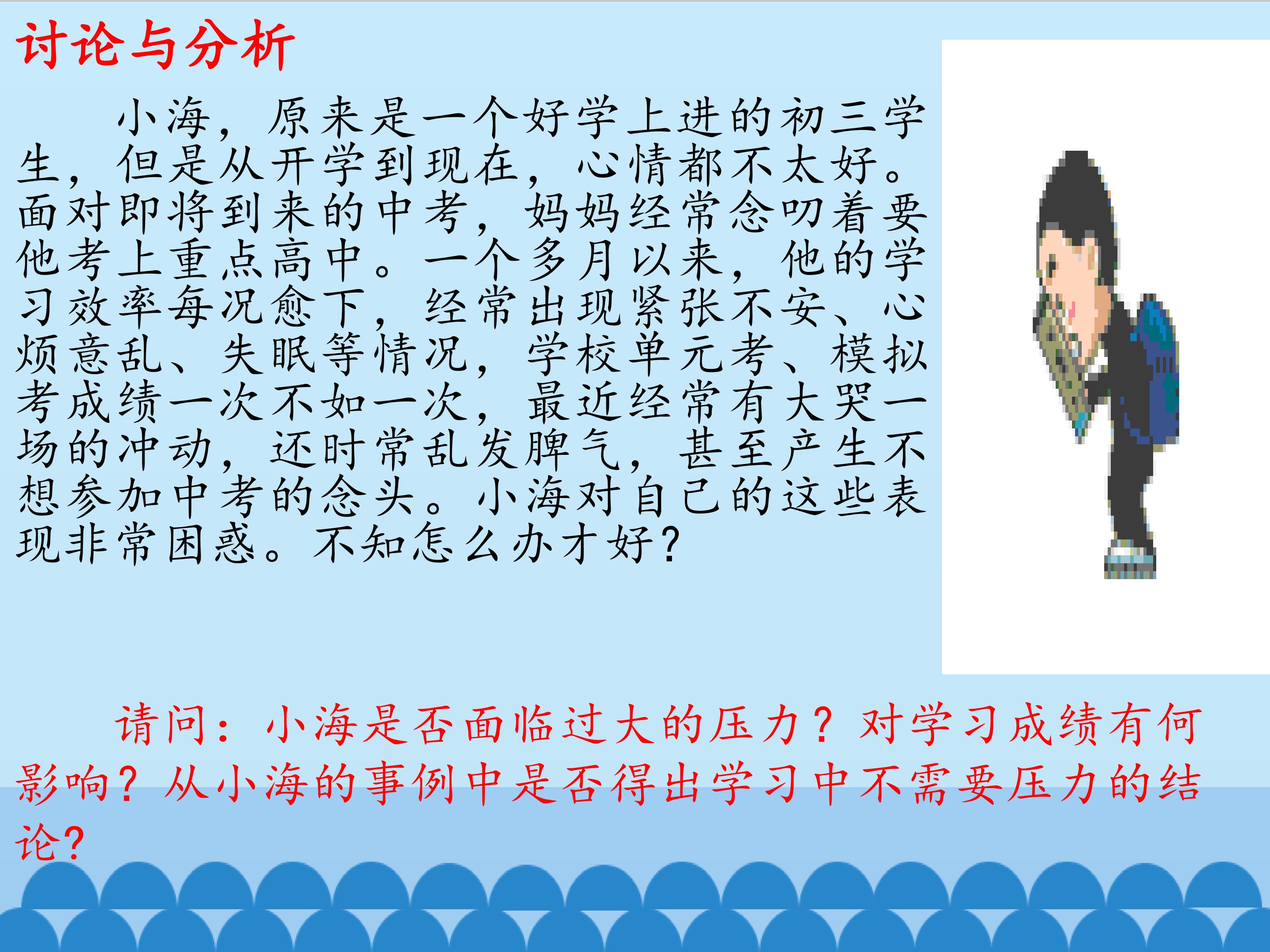 讨论与分析

小海，原来是一个好学上进的初三学生，但是从开学到现在，心情都不太好。面对即将到来的中考，妈妈经常念叨着要他考上重点高中。一个多月以来，他的学习效率每况愈下，经常出现紧张不安、心烦意乱、失眠等情况，学校单元考、模拟考成绩一次不如一次，最近经常有大哭一场的冲动，还时常乱发脾气，甚至产生不想参加中考的念头。小海对自己的这些表现非常困惑。不知怎么办才好？

请问：小海是否面临过大的压力？对学习成绩有何影响？从小海的事例中是否得出学习中不需要压力的结论？